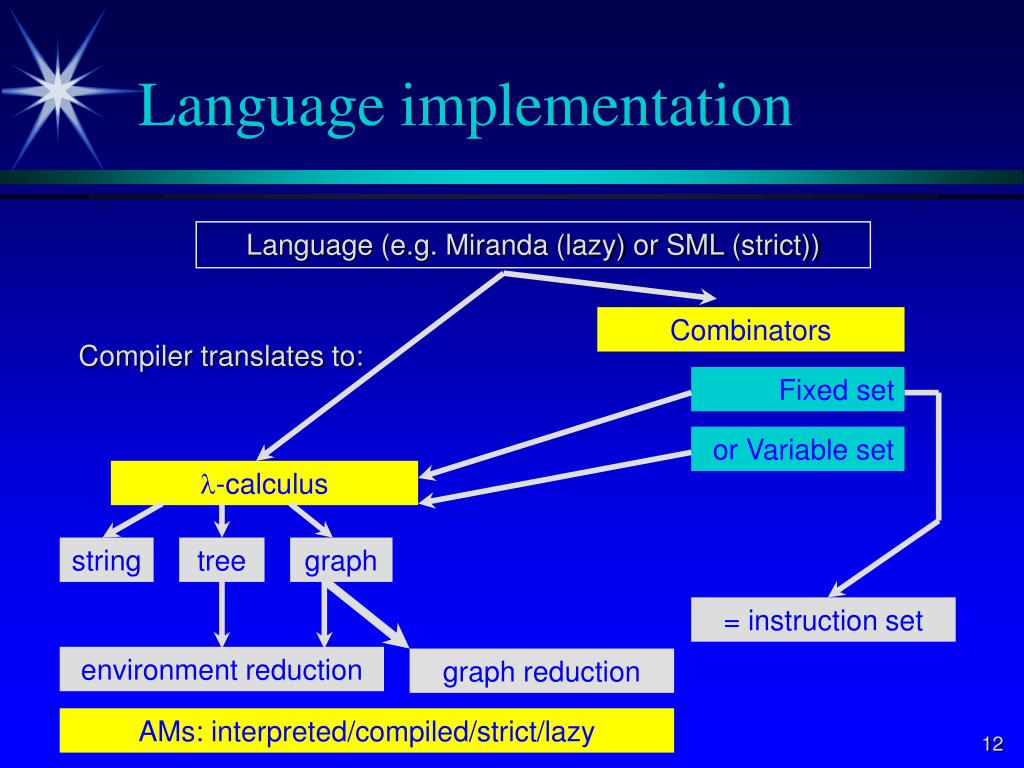 Language implementation

Language (e.g. Miranda (lazy) or SML (strict))

Combinators

Compiler translates to:

Fixed set

or Variable set

$\lambda$-calculus

string

tree

graph

= instruction set

environment reduction

graph reduction

AMs: interpreted/compiled/strict/lazy

12